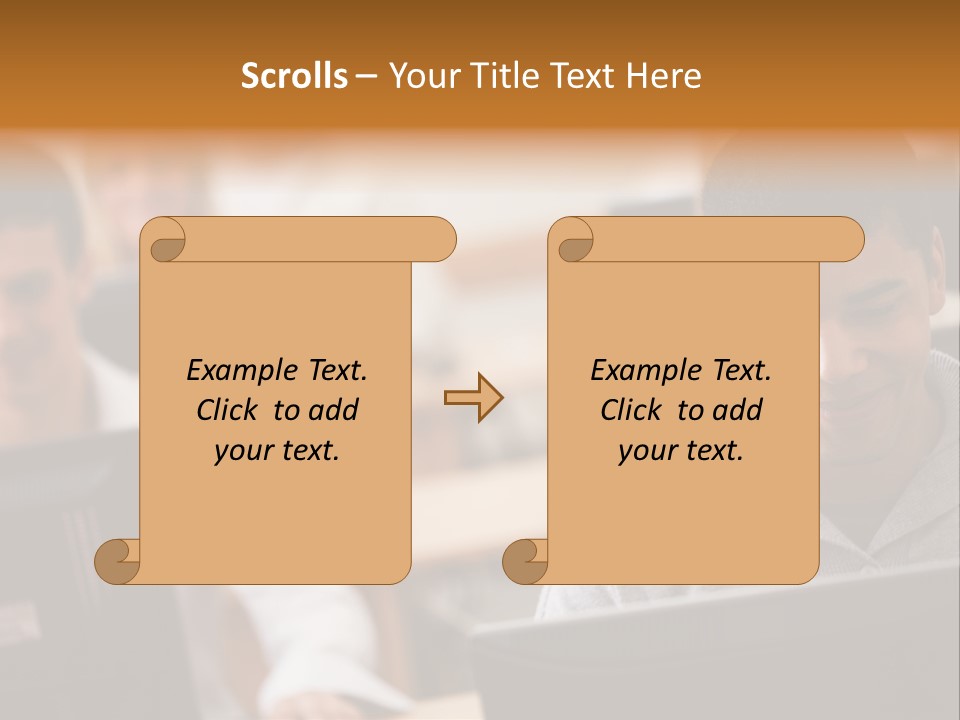 Scrolls – Your Title Text Here

Example Text. Click to add your text.

Example Text. Click to add your text.